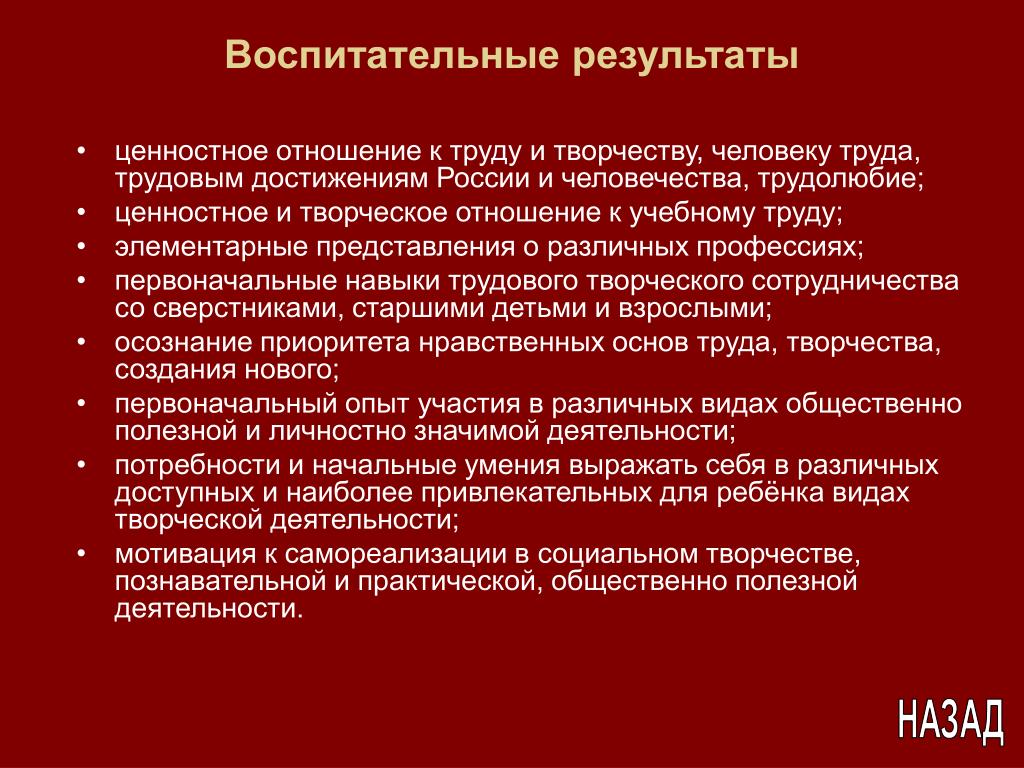 Воспитательные результаты

• ценностное отношение к труду и творчеству, человеку труда, трудовым достижениям России и человечества, трудолюбие;
• ценностное и творческое отношение к учебному труду;
• элементарные представления о различных профессиях;
• первоначальные навыки трудового творческого сотрудничества со сверстниками, старшими детьми и взрослыми;
• осознание приоритета нравственных основ труда, творчества, создания нового;
• первоначальный опыт участия в различных видах общественно полезной и личностно значимой деятельности;
• потребности и начальные умения выражать себя в различных доступных и наиболее привлекательных для ребёнка видах творческой деятельности;
• мотивация к самореализации в социальном творчестве, познавательной и практической, общественно полезной деятельности.

НАЗАД